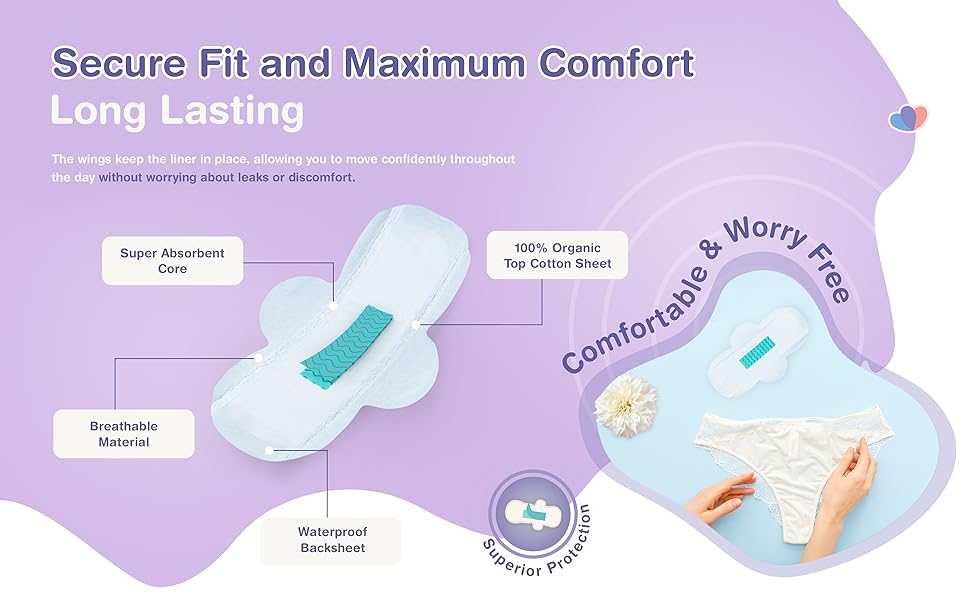 Secure Fit and Maximum Comfort
Long Lasting

The wings keep the liner in place, allowing you to move confidently throughout the day without worrying about leaks or discomfort.

Super Absorbent Core

100% Organic Top Cotton Sheet

Breathable Material

Waterproof Backsheet

Comfortable & Worry Free

Superior Protection